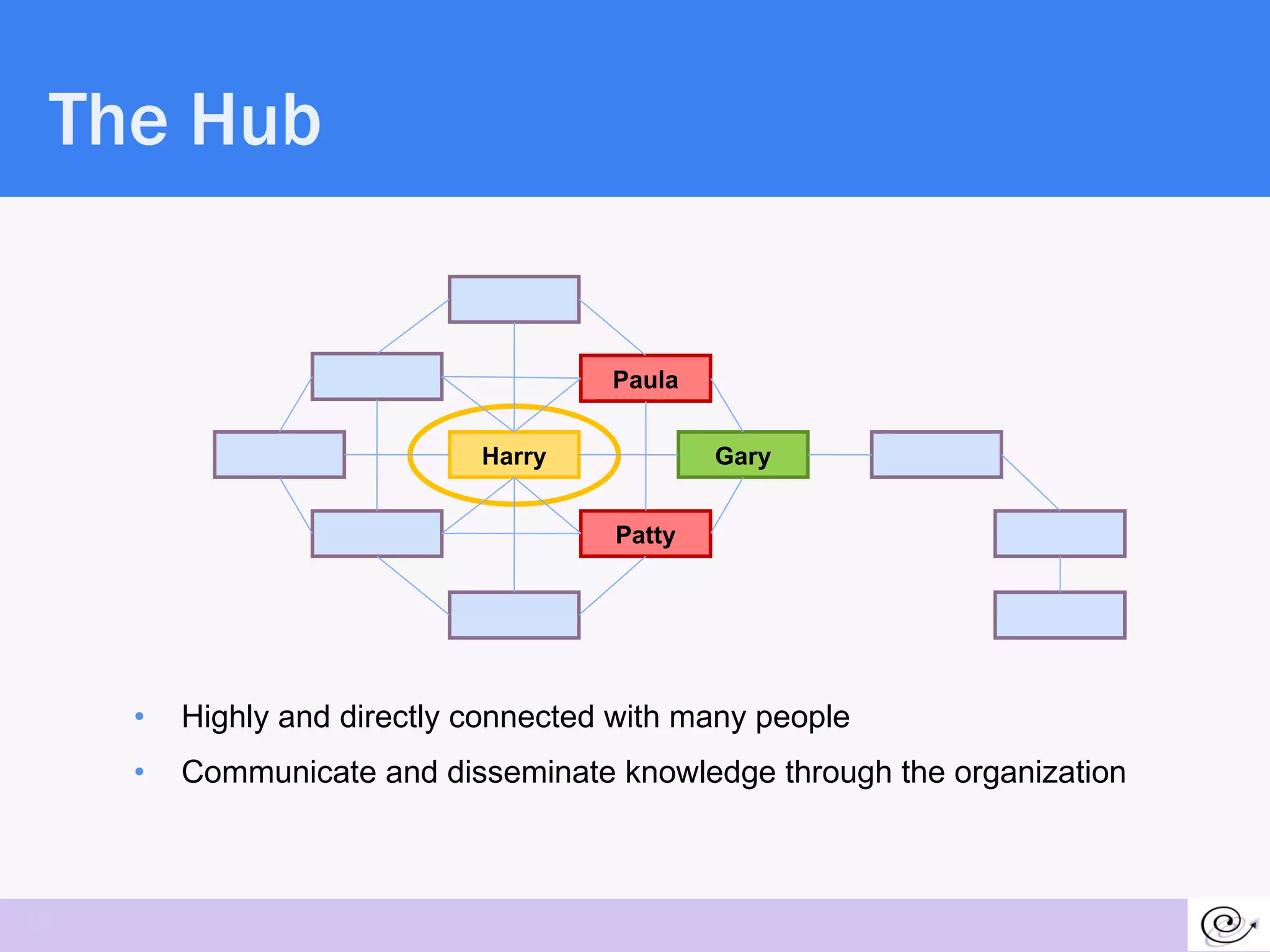 The Hub

Paula

Harry

Gary

Patty

• Highly and directly connected with many people
• Communicate and disseminate knowledge through the organization